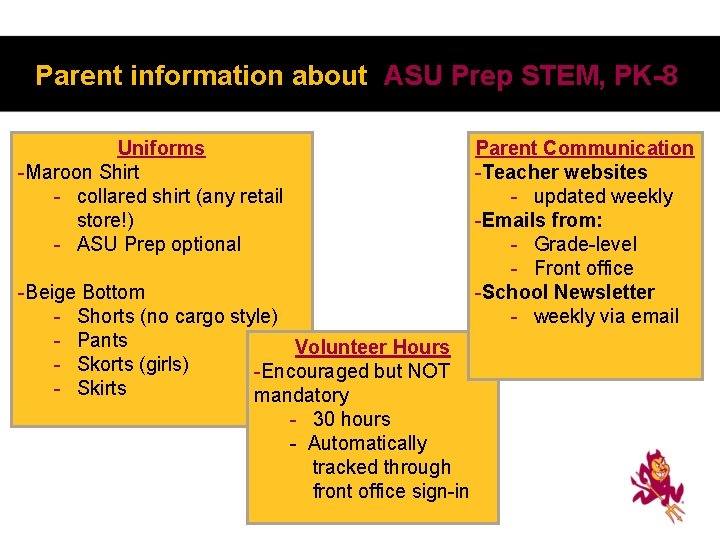 Parent information about ASU Prep STEM, PK-8

Uniforms
-Maroon Shirt
- collared shirt (any retail store!)
- ASU Prep optional

-Beige Bottom
- Shorts (no cargo style)
- Pants
- Skorts (girls)
- Skirts

Volunteer Hours
-Encouraged but NOT mandatory
- 30 hours
- Automatically tracked through front office sign-in

Parent Communication
-Teacher websites
- updated weekly
-Emails from:
- Grade-level
- Front office
-School Newsletter
- weekly via email